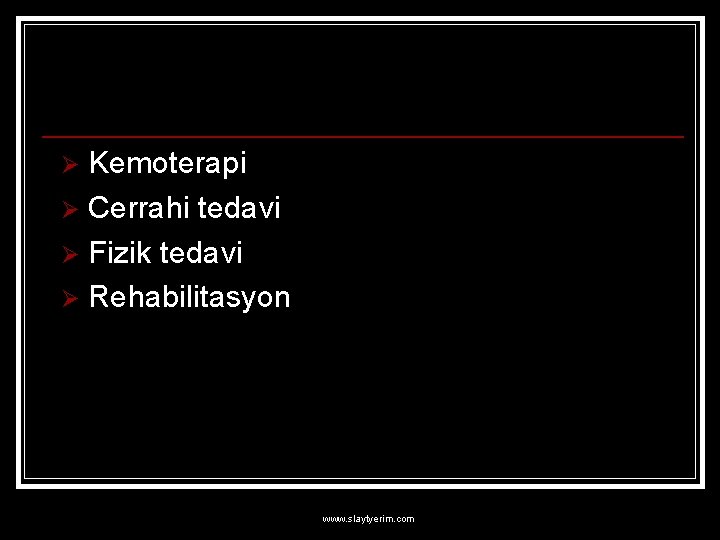 ➢ Kemoterapi
➢ Cerrahi tedavi
➢ Fizik tedavi
➢ Rehabilitasyon

www.slaytyerim.com